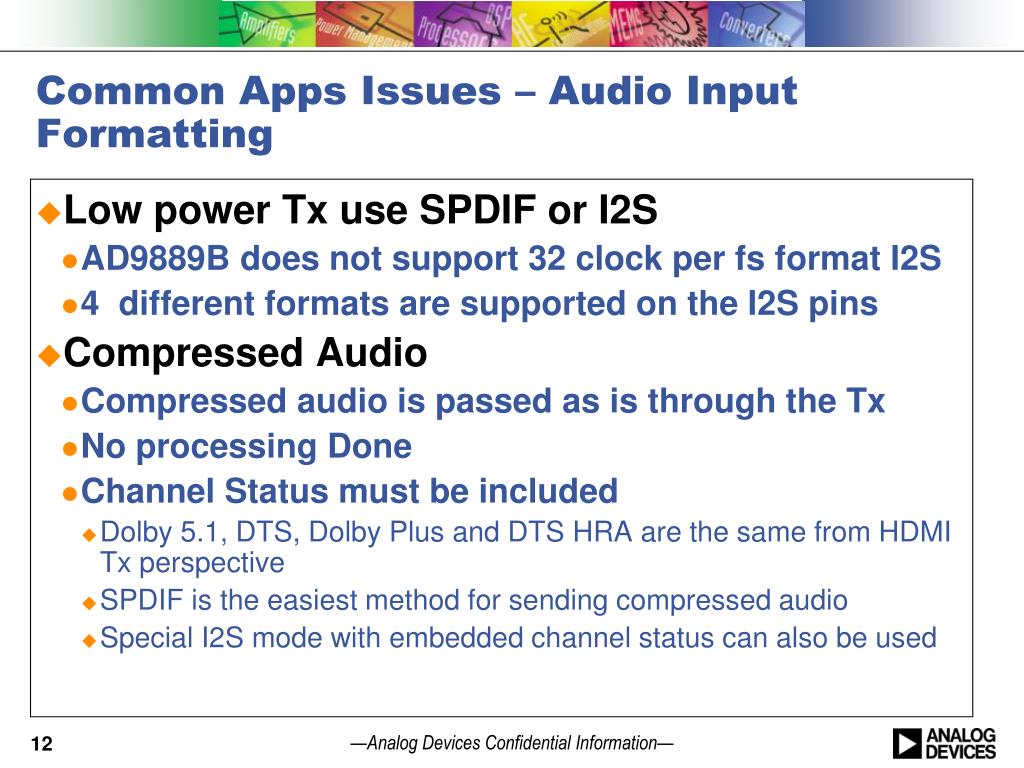 Amplifiers Power Management Processors DSP RF MEMS Converters

Common Apps Issues – Audio Input Formatting

Low power Tx use SPDIF or I2S

AD9889B does not support 32 clock per fs format I2S

4 different formats are supported on the I2S pins

Compressed Audio

Compressed audio is passed as is through the Tx

No processing Done

Channel Status must be included

Dolby 5.1, DTS, Dolby Plus and DTS HRA are the same from HDMI Tx perspective

SPDIF is the easiest method for sending compressed audio

Special I2S mode with embedded channel status can also be used

12

—Analog Devices Confidential Information—

ANALOG DEVICES